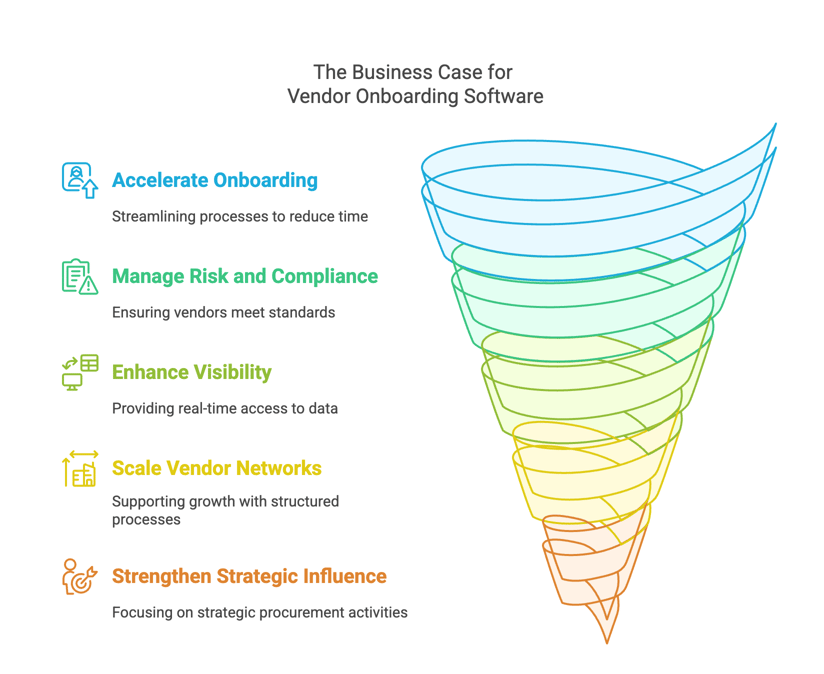 The Business Case for Vendor Onboarding Software

Accelerate Onboarding

Streamlining processes to reduce time

Manage Risk and Compliance

Ensuring vendors meet standards

Enhance Visibility

Providing real-time access to data

Scale Vendor Networks

Supporting growth with structured processes

Strengthen Strategic Influence

Focusing on strategic procurement activities